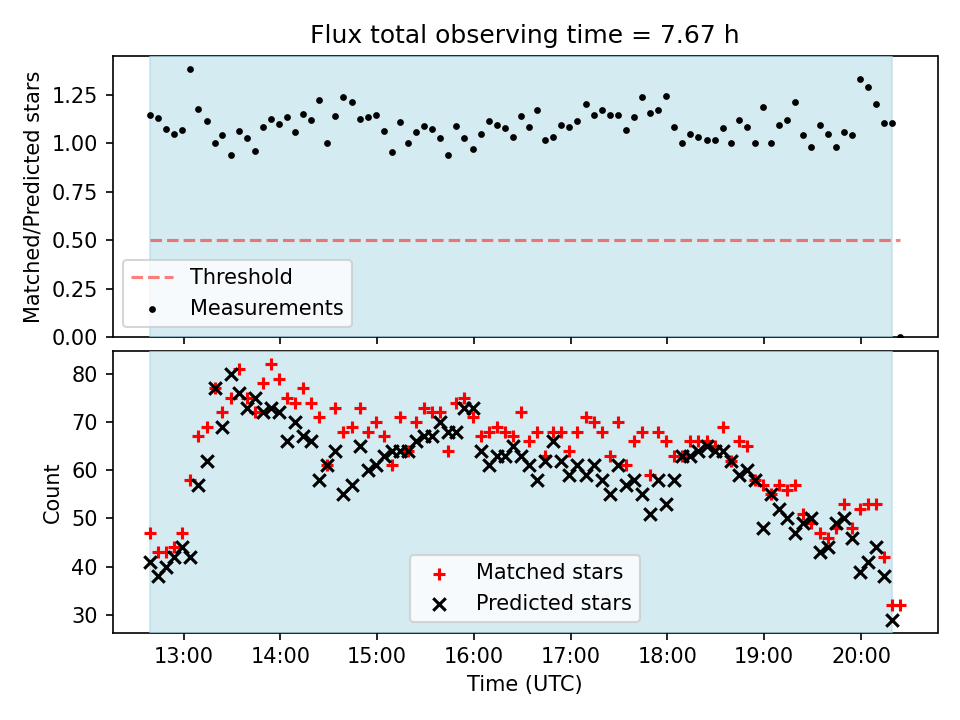 Flux total observing time = 7.67 h

Matched/Predicted stars

1.25
1.00
0.75
0.50
0.25
0.00

Threshold
Measurements

Count

80
70
60
50
40
30

Matched stars
Predicted stars

13:00
14:00
15:00
16:00
17:00
18:00
19:00
20:00

Time (UTC)